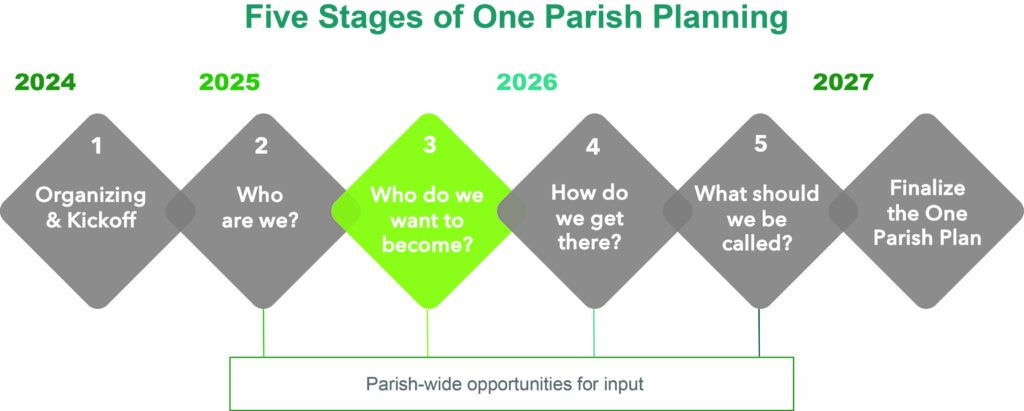 Five Stages of One Parish Planning

2024

2025

2026

2027

1
Organizing & Kickoff

2
Who are we?

3
Who do we want to become?

4
How do we get there?

5
What should we be called?

Finalize the One Parish Plan

Parish-wide opportunities for input